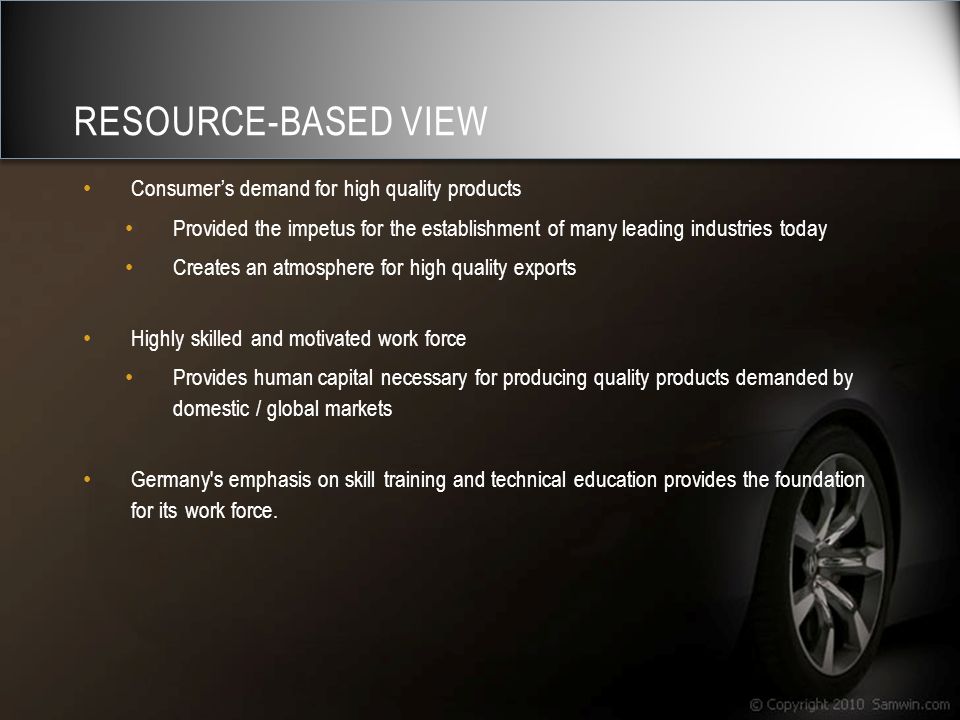 RESOURCE-BASED VIEW

• Consumer's demand for high quality products
  • Provided the impetus for the establishment of many leading industries today
  • Creates an atmosphere for high quality exports

• Highly skilled and motivated work force
  • Provides human capital necessary for producing quality products demanded by domestic / global markets

• Germany's emphasis on skill training and technical education provides the foundation for its work force.

© Copyright 2010 Samwin.com